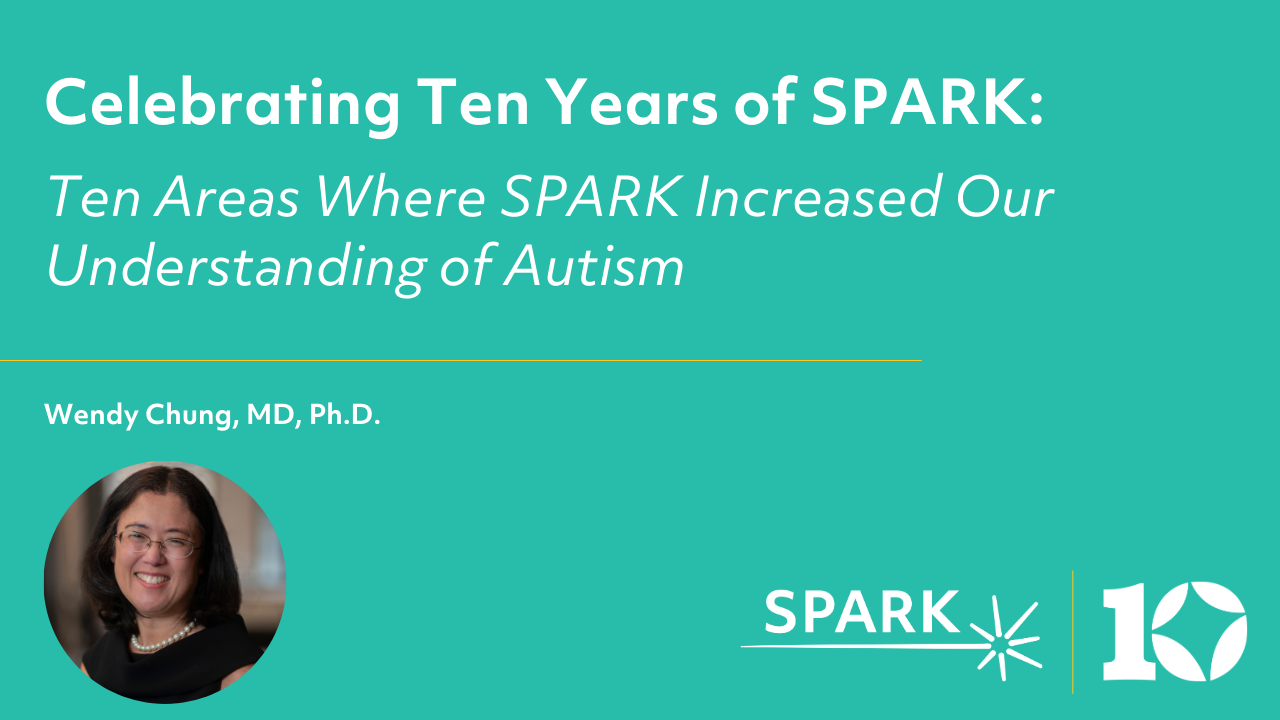 Celebrating Ten Years of SPARK:

Ten Areas Where SPARK Increased Our Understanding of Autism

Wendy Chung, MD, Ph.D.

SPARK

10